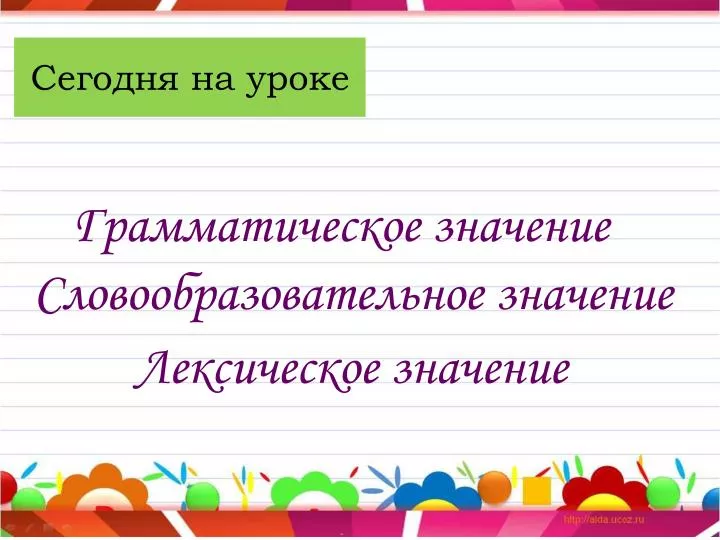 Сегодня на уроке

Грамматическое значение
Словообразовательное значение
Лексическое значение

http://aida.ucoz.ru